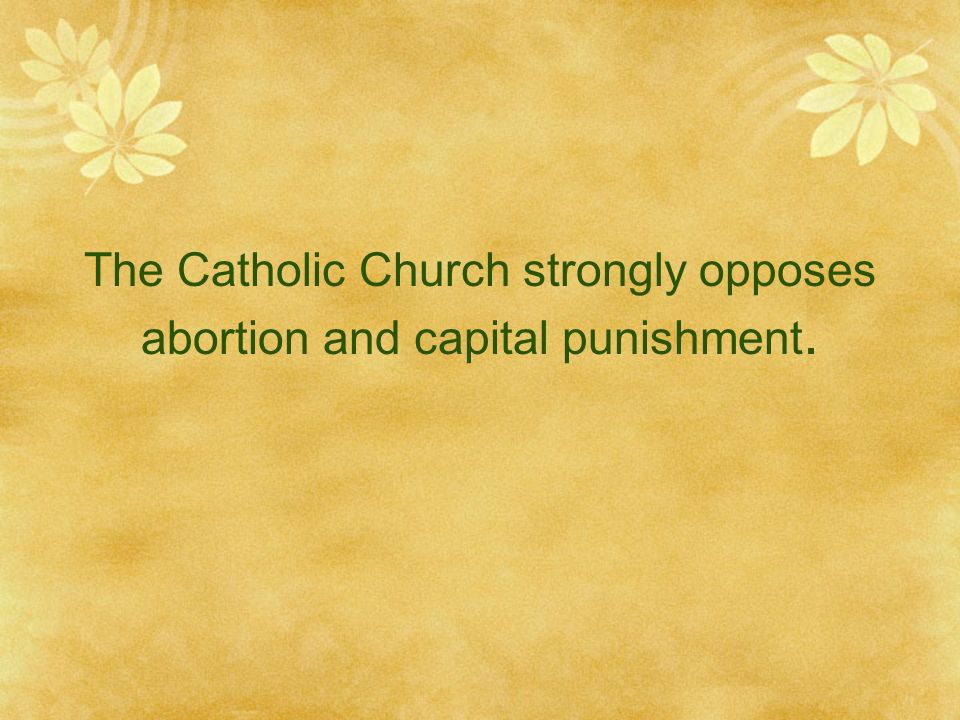 The Catholic Church strongly opposes abortion and capital punishment.